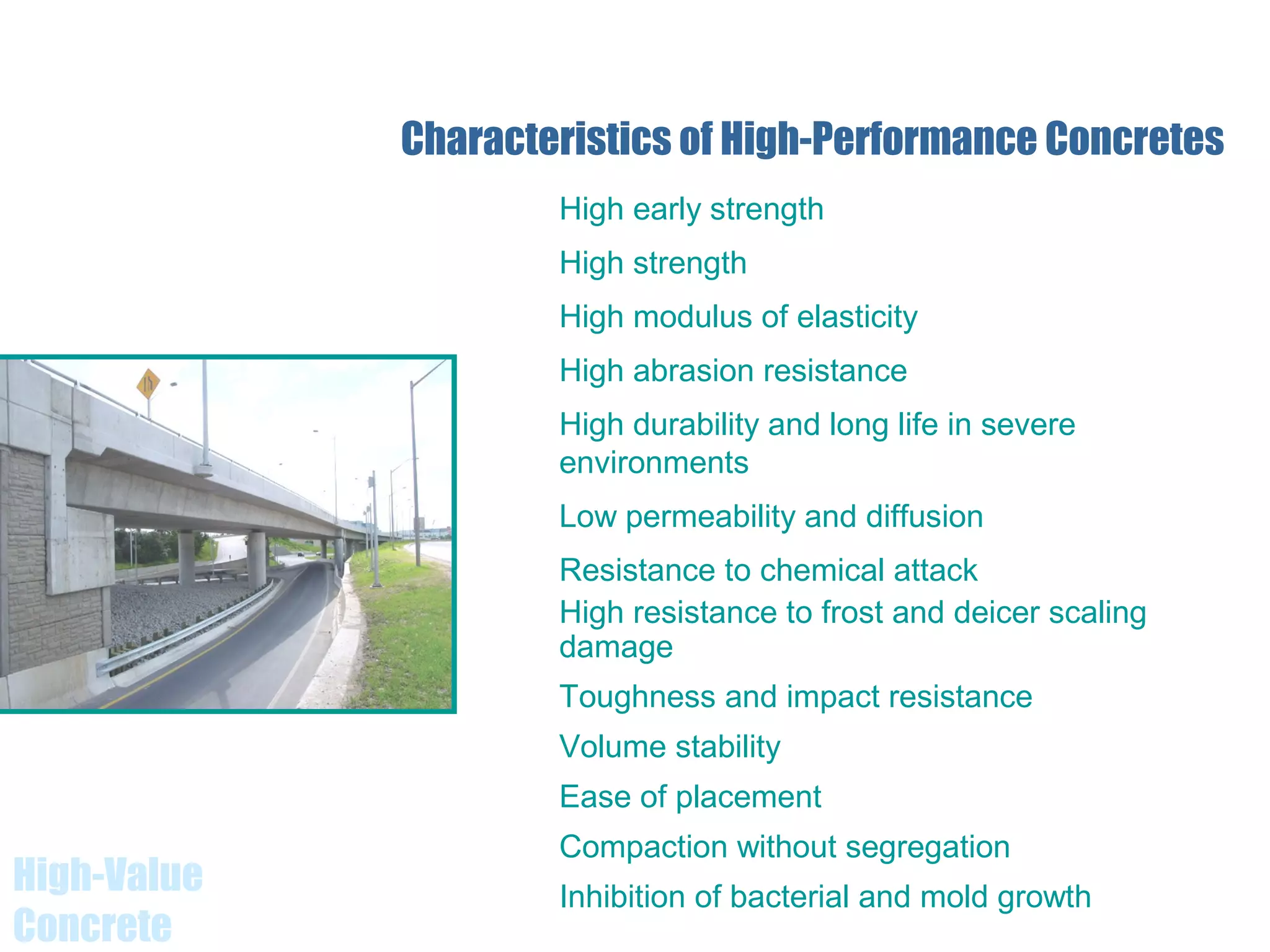 Characteristics of High-Performance Concretes

High early strength

High strength

High modulus of elasticity

High abrasion resistance

High durability and long life in severe environments

Low permeability and diffusion

Resistance to chemical attack

High resistance to frost and deicer scaling damage

Toughness and impact resistance

Volume stability

Ease of placement

Compaction without segregation

Inhibition of bacterial and mold growth

High-Value Concrete